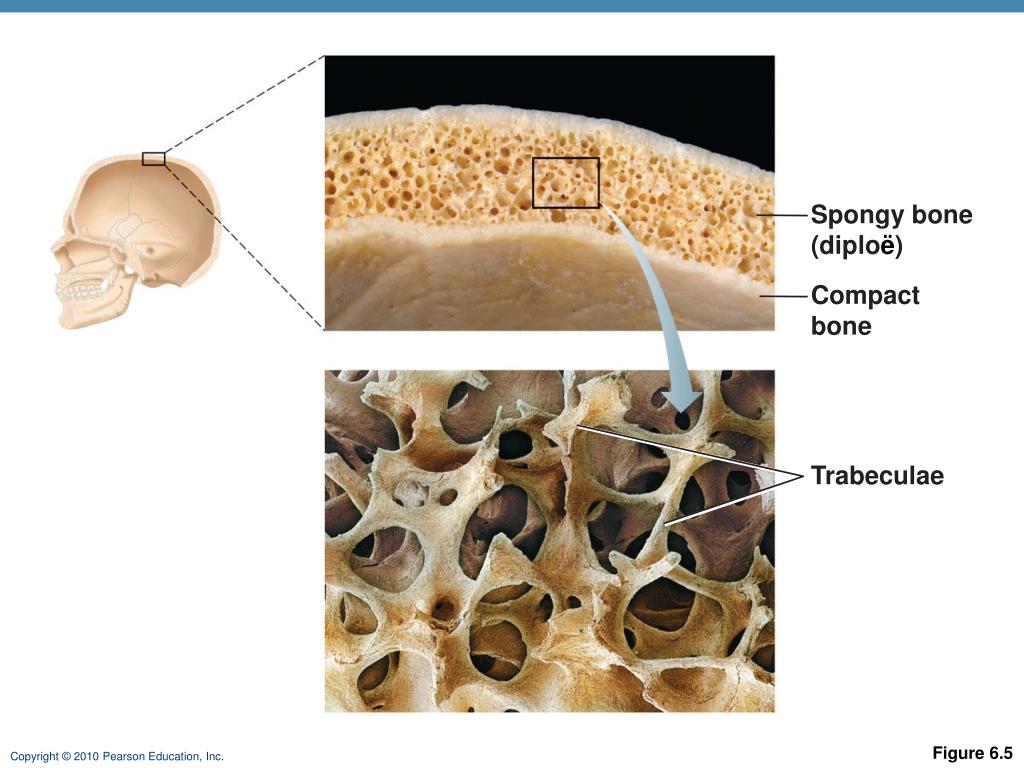 Spongy bone (diploë)

Compact bone

Trabeculae

Copyright © 2010 Pearson Education, Inc.

Figure 6.5